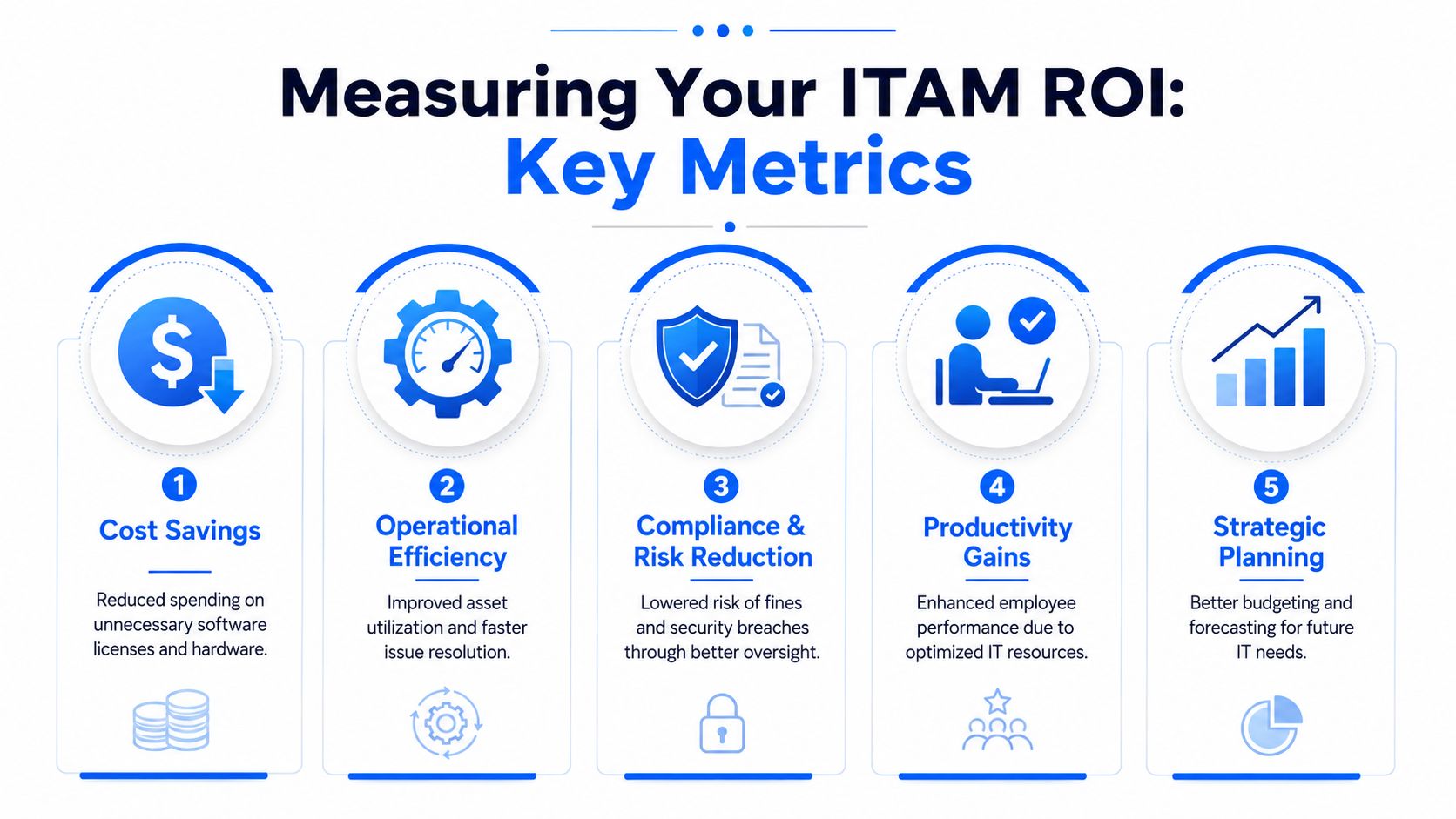 Measuring Your ITAM ROI:
Key Metrics

1
Cost Savings
Reduced spending on unnecessary software licenses and hardware.

2
Operational Efficiency
Improved asset utilization and faster issue resolution.

3
Compliance & Risk Reduction
Lowered risk of fines and security breaches through better oversight.

4
Productivity Gains
Enhanced employee performance due to optimized IT resources.

5
Strategic Planning
Better budgeting and forecasting for future IT needs.